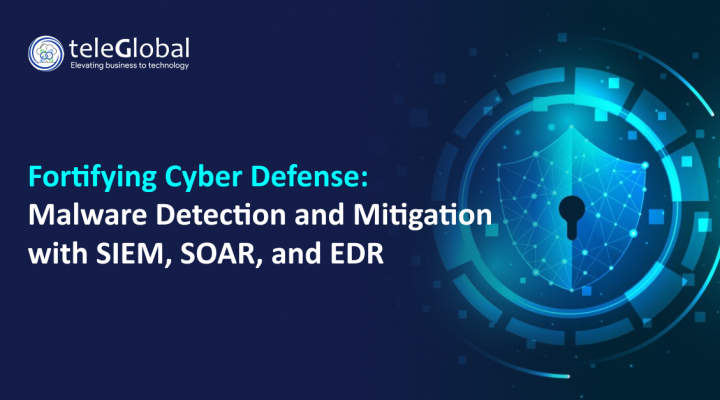 teleGlobal
Elevating business to technology

Fortifying Cyber Defense:
Malware Detection and Mitigation with SIEM, SOAR, and EDR